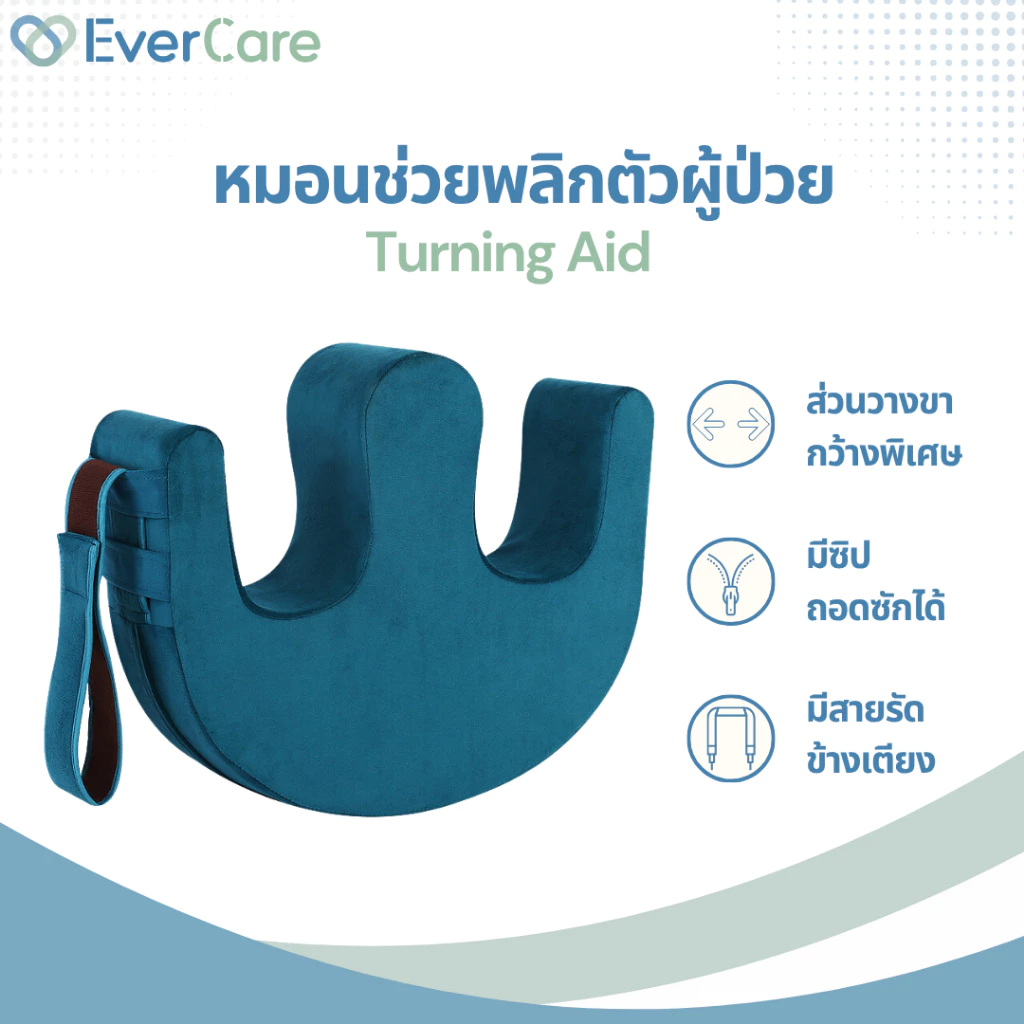 EverCare

หมอนช่วยพลิกตัวผู้ป่วย
Turning Aid

ส่วนวางขา
กว้างพิเศษ

มีซิป
ถอดซักได้

มีสายรัด
ข้างเตียง